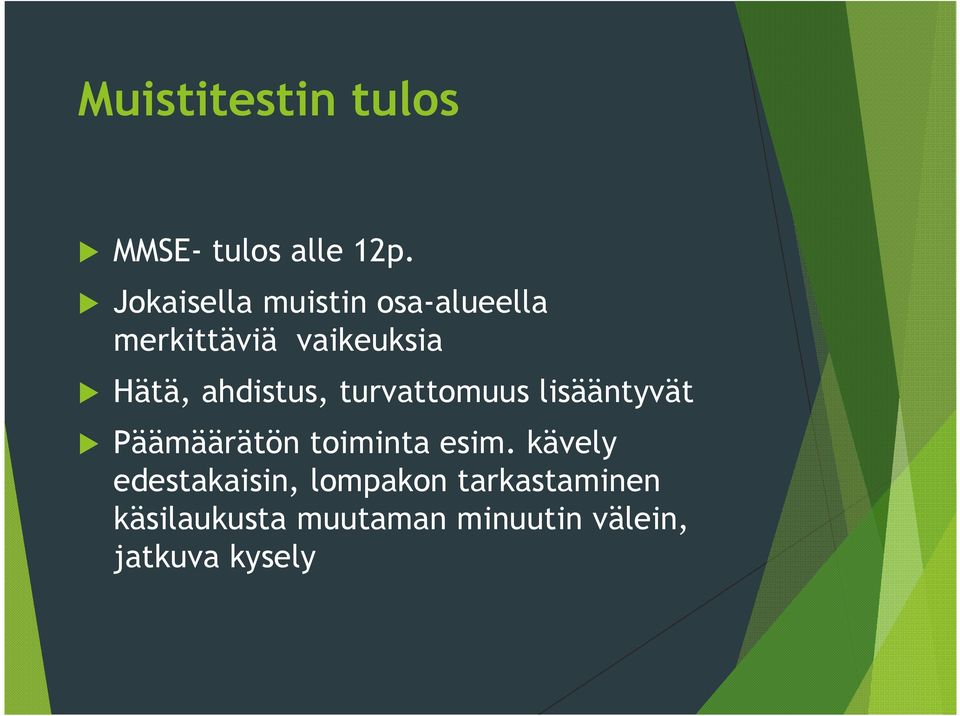 Muistitestin tulos

MMSE- tulos alle 12p.

Jokaisella muistin osa-alueella merkittäviä vaikeuksia

Hätä, ahdistus, turvattomuus lisääntyvät

Päämäärätön toiminta esim. kävely edestakaisin, lompakon tarkastaminen käsilaukusta muutaman minuutin välein, jatkuva kysely